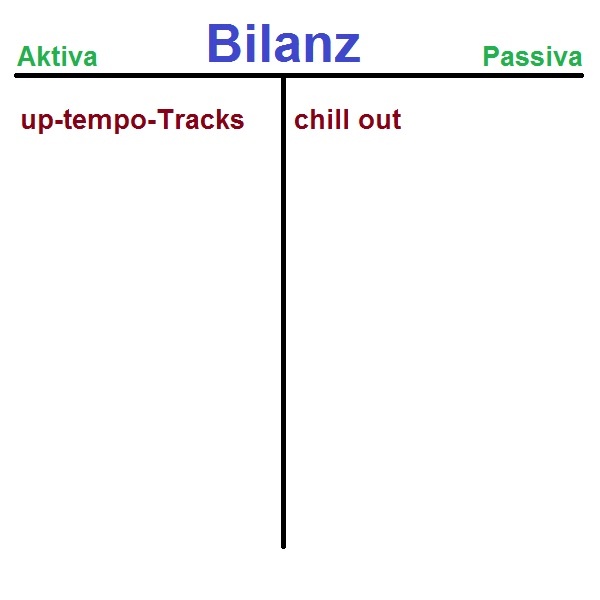 Bilanz

| Aktiva | Passiva |
|---|---|
| up-tempo-Tracks | chill out |